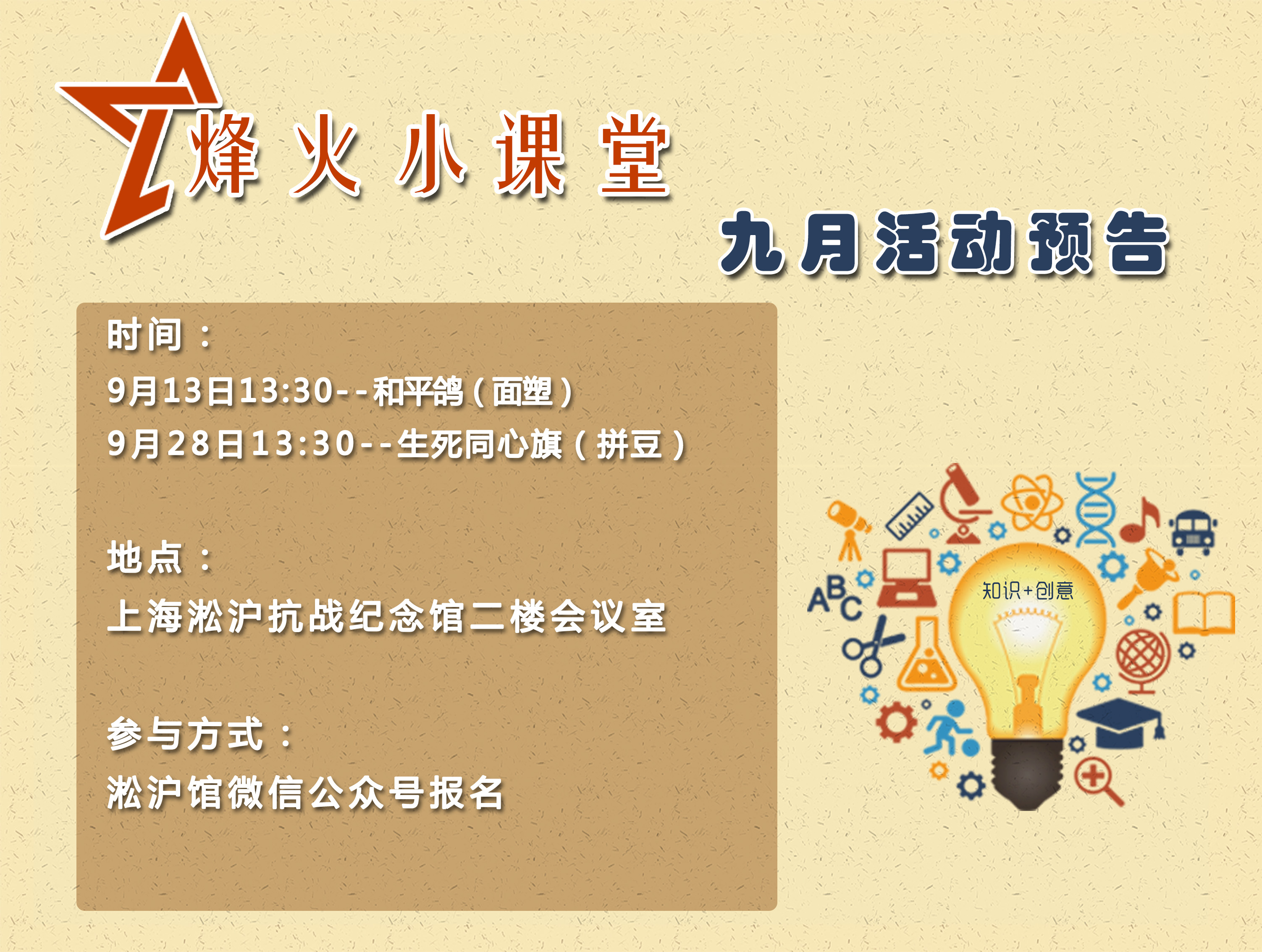 烽火小课堂

九月活动预告

时间：
9月13日13:30--和平鸽（面塑）
9月28日13:30--生死同心旗（拼豆）

地点：
上海淞沪抗战纪念馆二楼会议室

参与方式：
淞沪馆微信公众号报名

ABC

知识+创意